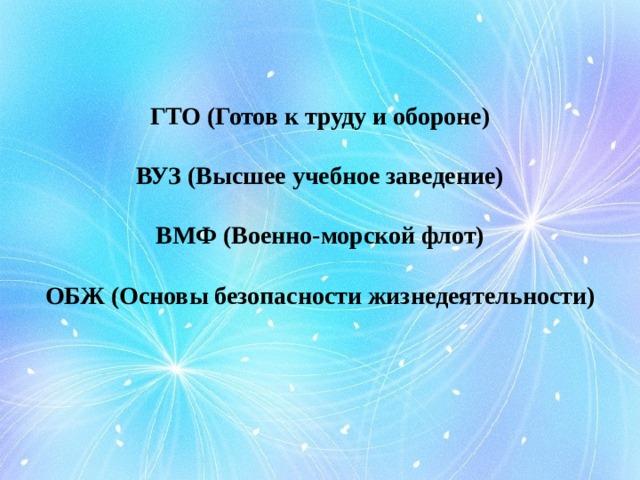 ГТО (Готов к труду и обороне)

ВУЗ (Высшее учебное заведение)

ВМФ (Военно-морской флот)

ОБЖ (Основы безопасности жизнедеятельности)